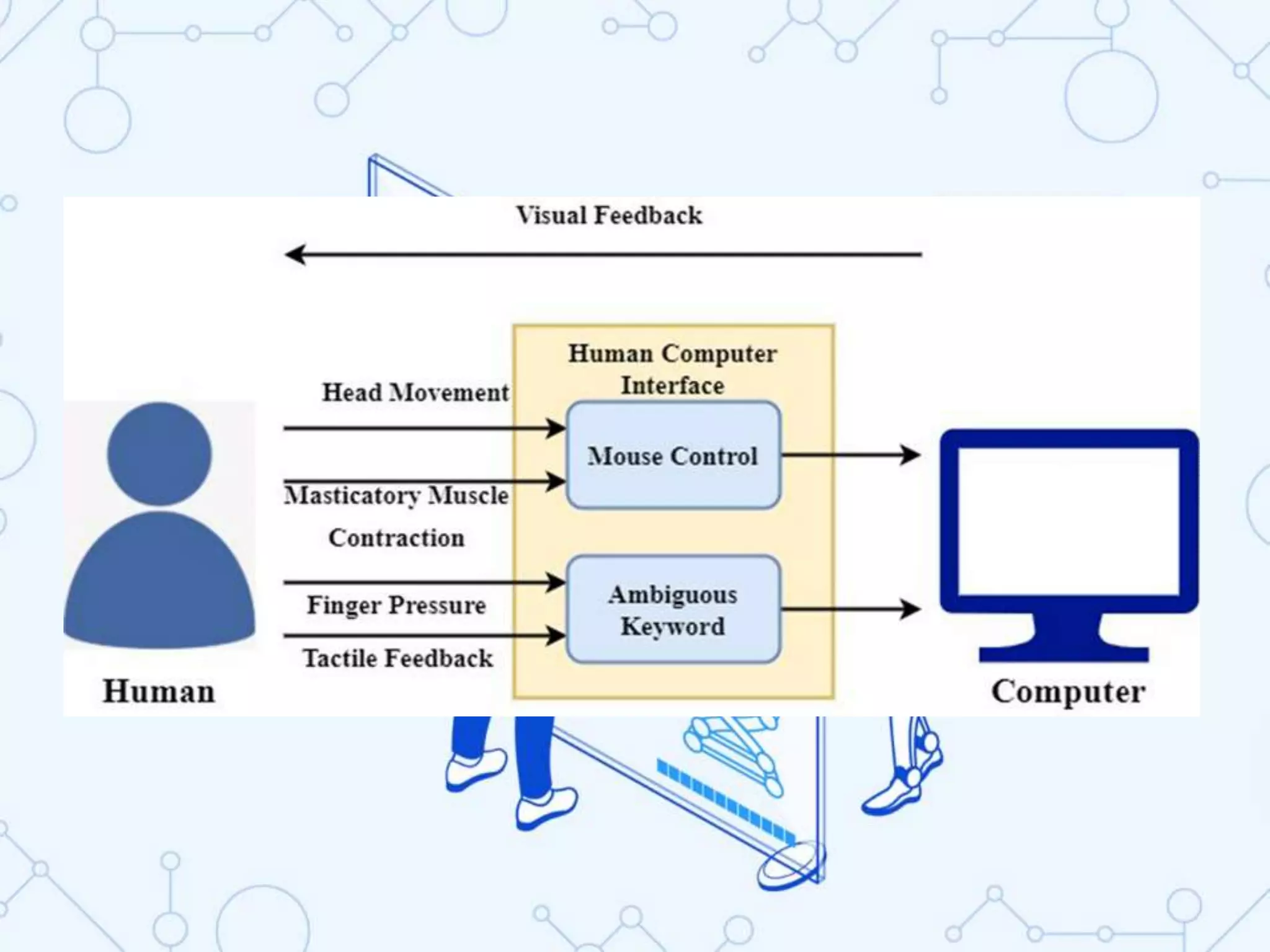 Visual Feedback

Human Computer Interface

Head Movement

Mouse Control

Masticatory Muscle Contraction

Finger Pressure

Ambiguous Keyword

Tactile Feedback

Human

Computer